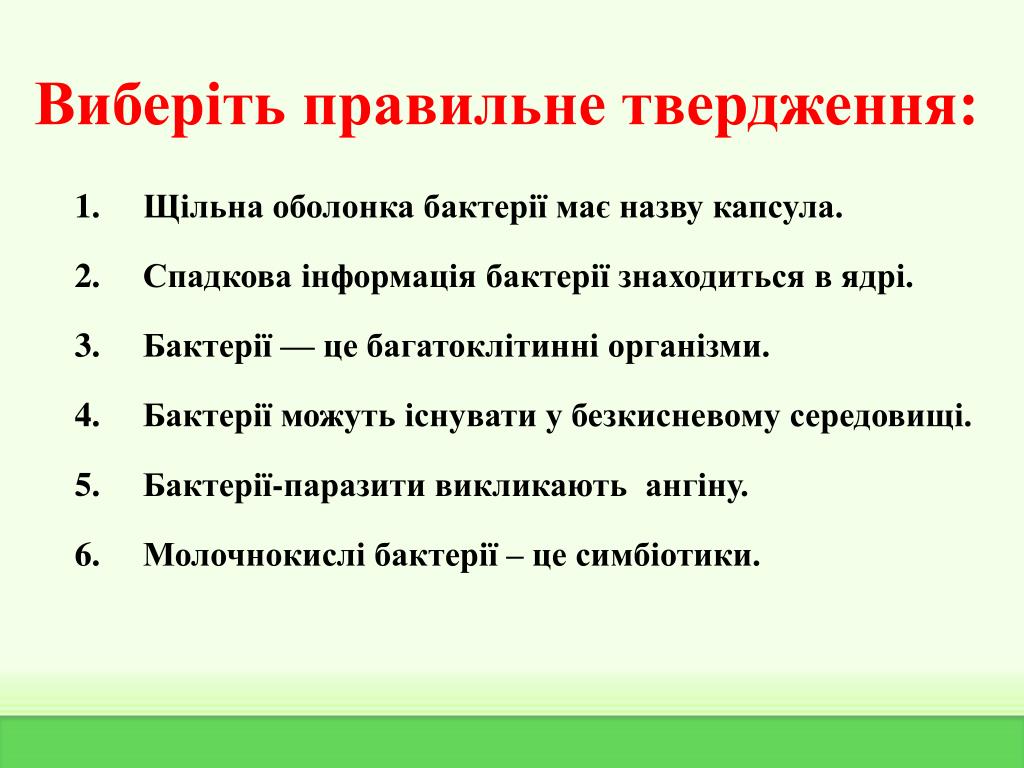 Виберіть правильне твердження:

1. Щільна оболонка бактерії має назву капсула.

2. Спадкова інформація бактерії знаходиться в ядрі.

3. Бактерії — це багатоклітинні організми.

4. Бактерії можуть існувати у безкисневому середовищі.

5. Бактерії-паразити викликають  ангіну.

6. Молочнокислі бактерії – це симбіотики.